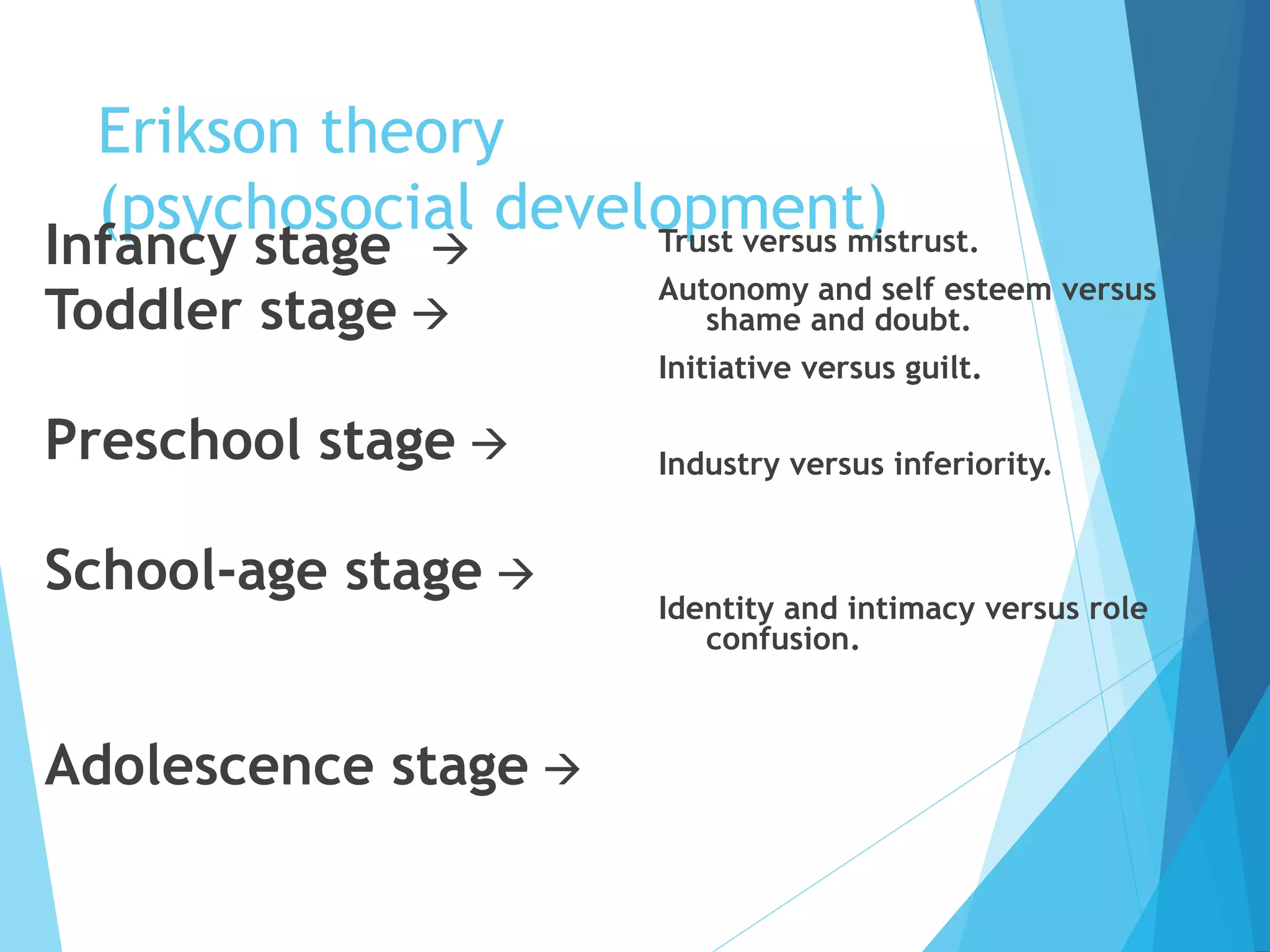 Erikson theory (psychosocial development)

Infancy stage →
Toddler stage →

Preschool stage →

School-age stage →

Adolescence stage →

Trust versus mistrust.

Autonomy and self esteem versus shame and doubt.

Initiative versus guilt.

Industry versus inferiority.

Identity and intimacy versus role confusion.